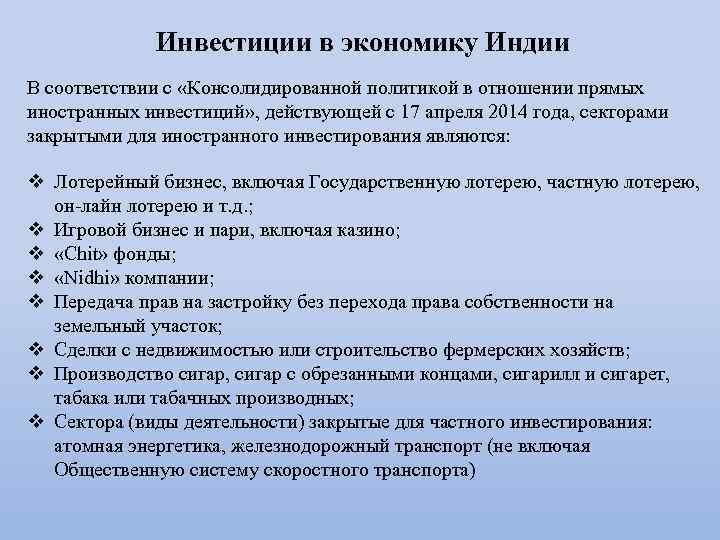 Инвестиции в экономику Индии

В соответствии с «Консолидированной политикой в отношении прямых иностранных инвестиций», действующей с 17 апреля 2014 года, секторами закрытыми для иностранного инвестирования являются:

❖ Лотерейный бизнес, включая Государственную лотерею, частную лотерею, он-лайн лотерею и т.д.;
❖ Игровой бизнес и пари, включая казино;
❖ «Chit» фонды;
❖ «Nidhi» компании;
❖ Передача прав на застройку без перехода права собственности на земельный участок;
❖ Сделки с недвижимостью или строительство фермерских хозяйств;
❖ Производство сигар, сигар с обрезанными концами, сигарилл и сигарет, табака или табачных производных;
❖ Сектора (виды деятельности) закрытые для частного инвестирования: атомная энергетика, железнодорожный транспорт (не включая Общественную систему скоростного транспорта)